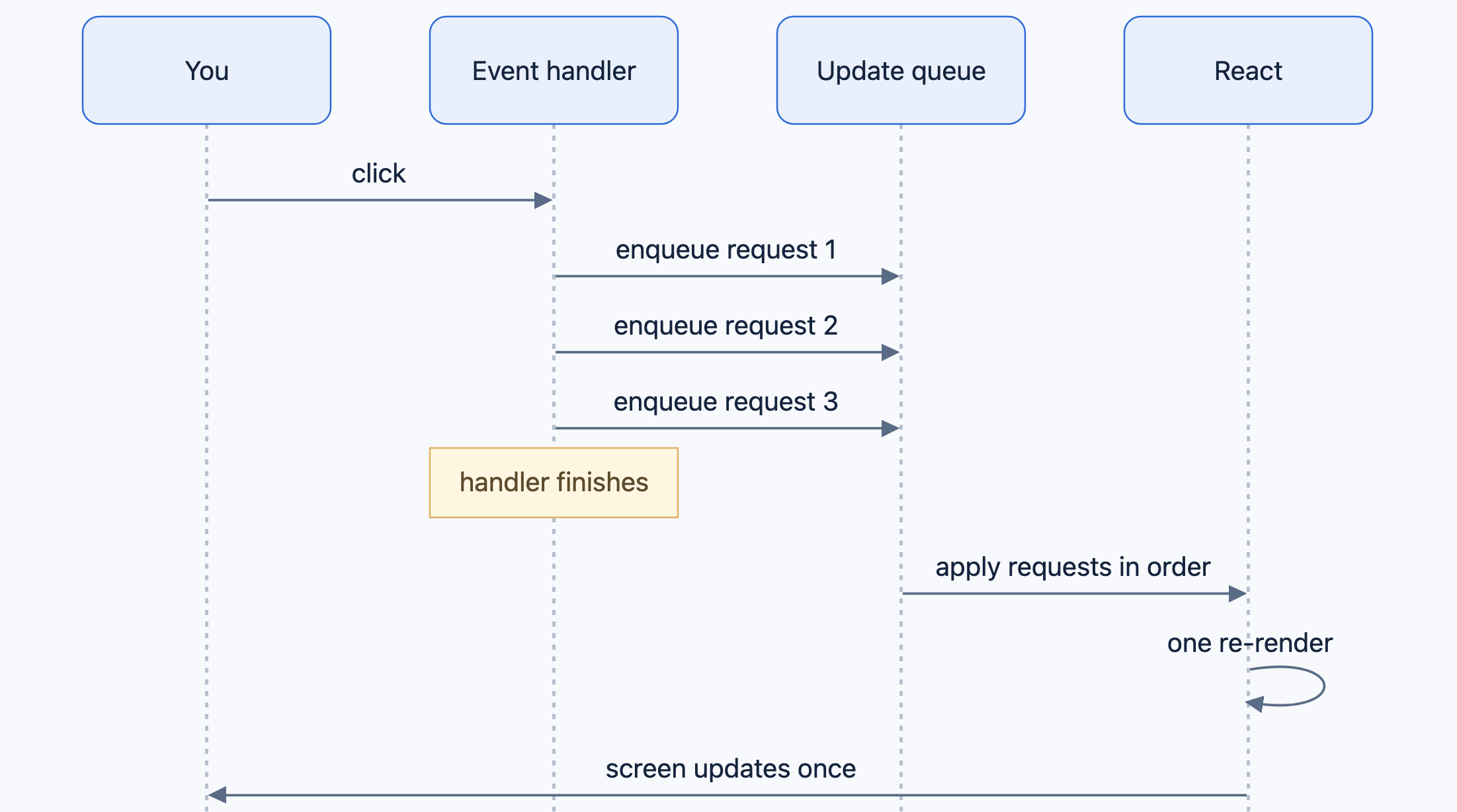 You

Event handler

Update queue

React

click

enqueue request 1

enqueue request 2

enqueue request 3

handler finishes

apply requests in order

one re-render

screen updates once